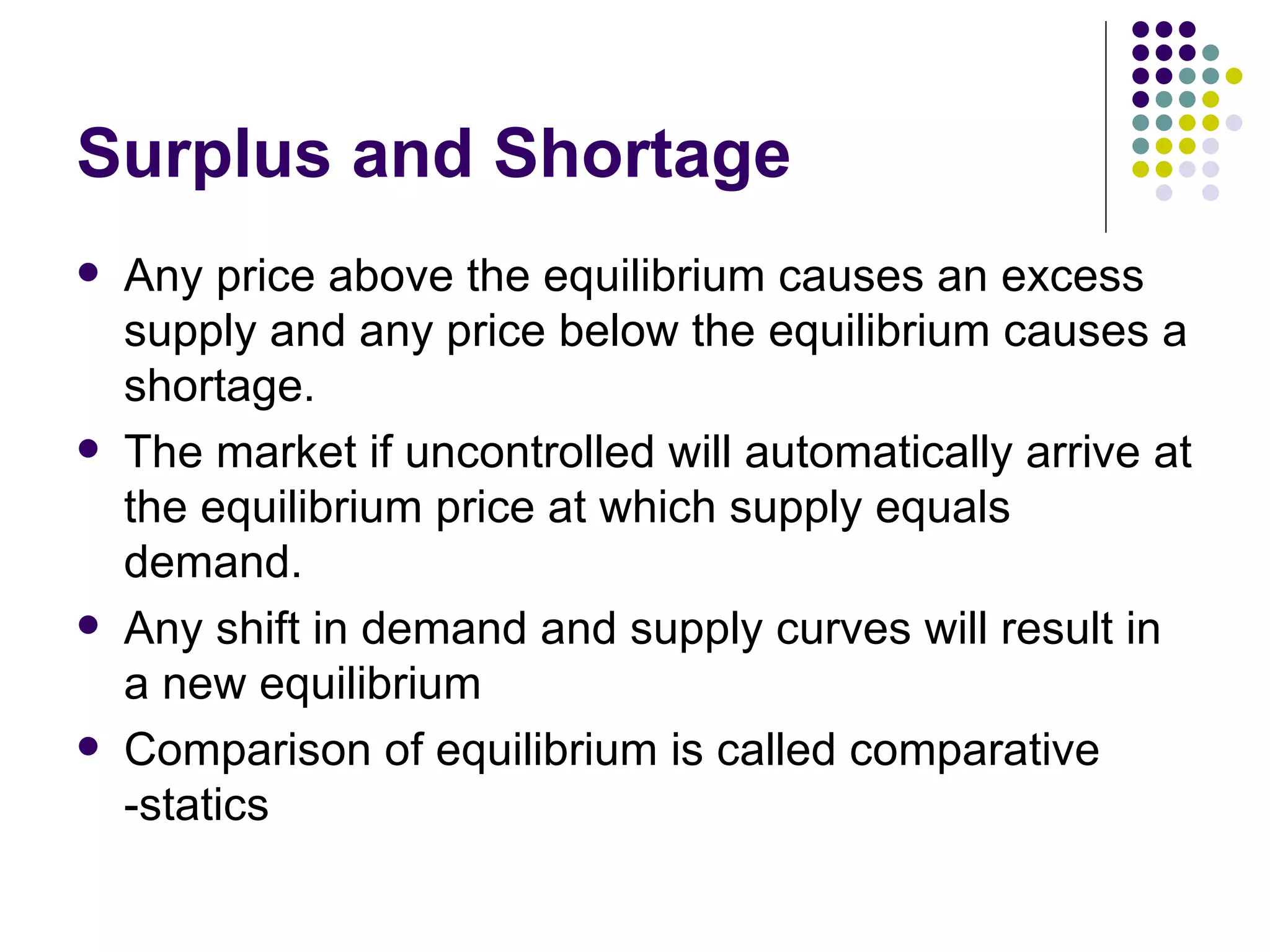 Surplus and Shortage

- Any price above the equilibrium causes an excess supply and any price below the equilibrium causes a shortage.
- The market if uncontrolled will automatically arrive at the equilibrium price at which supply equals demand.
- Any shift in demand and supply curves will result in a new equilibrium
- Comparison of equilibrium is called comparative -statics